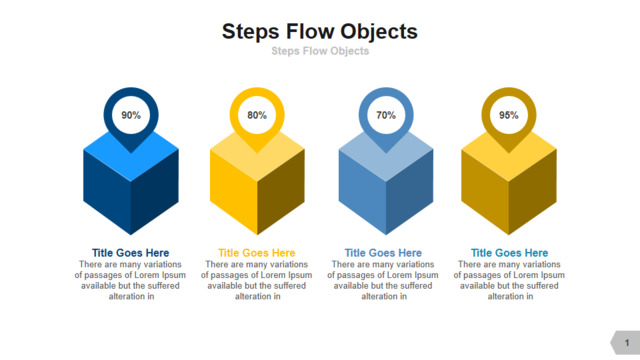 Steps Flow Objects

Steps Flow Objects

90%

80%

70%

95%

Title Goes Here
There are many variations of passages of Lorem Ipsum available but the suffered alteration in

Title Goes Here
There are many variations of passages of Lorem Ipsum available but the suffered alteration in

Title Goes Here
There are many variations of passages of Lorem Ipsum available but the suffered alteration in

Title Goes Here
There are many variations of passages of Lorem Ipsum available but the suffered alteration in

1